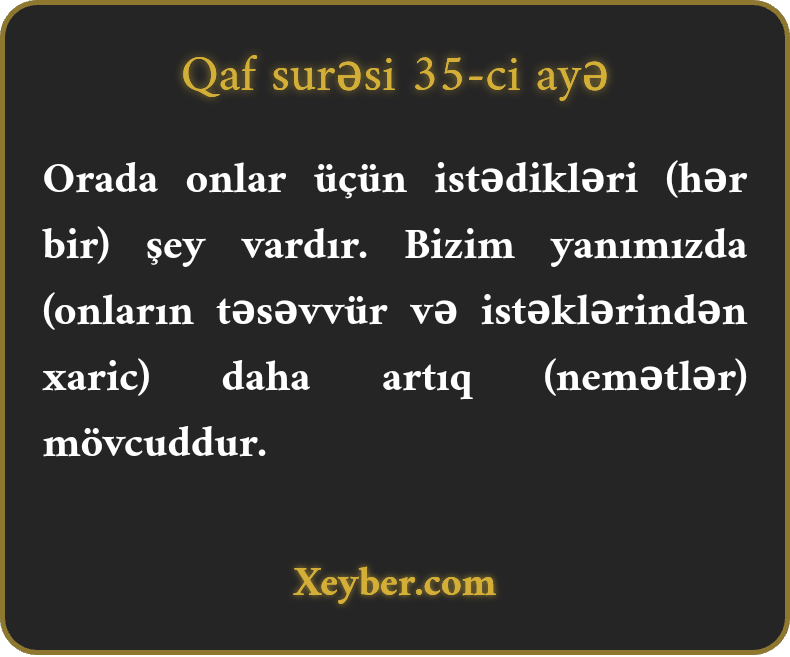 Qaf surəsi 35-ci ayə

Orada onlar üçün istədikləri (hər bir) şey vardır. Bizim yanımızda (onların təsəvvür və istəklərindən xaric) daha artıq (nemətlər) mövcuddur.

Xeyber.com